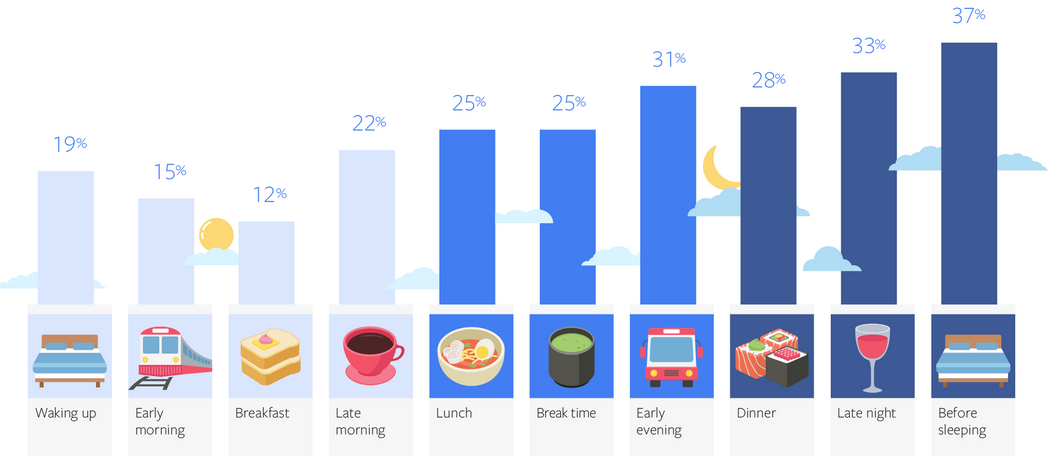 19%
15%
12%
22%
25%
25%
31%
28%
33%
37%

Waking up
Early morning
Breakfast
Late morning
Lunch
Break time
Early evening
Dinner
Late night
Before sleeping